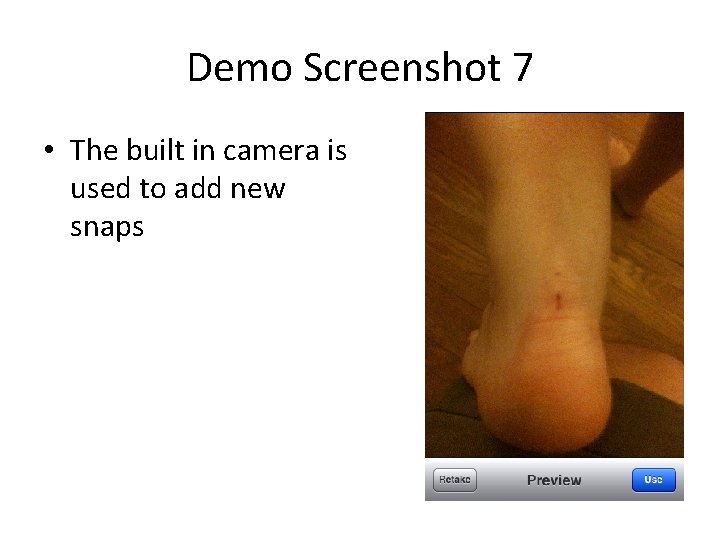 Demo Screenshot 7

• The built in camera is used to add new snaps

Retake

Preview

Use